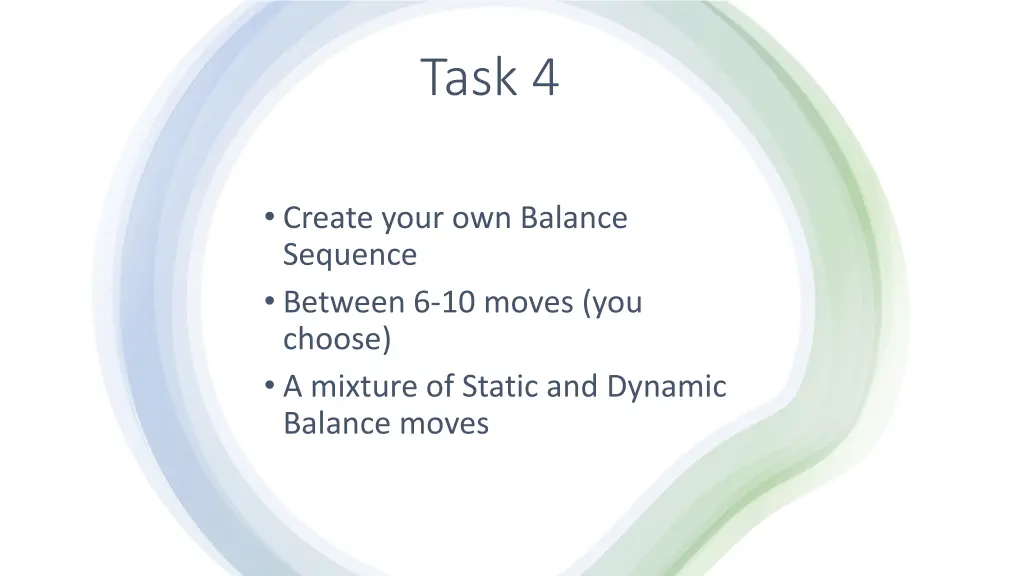 Task 4

• Create your own Balance Sequence
• Between 6-10 moves (you choose)
• A mixture of Static and Dynamic Balance moves